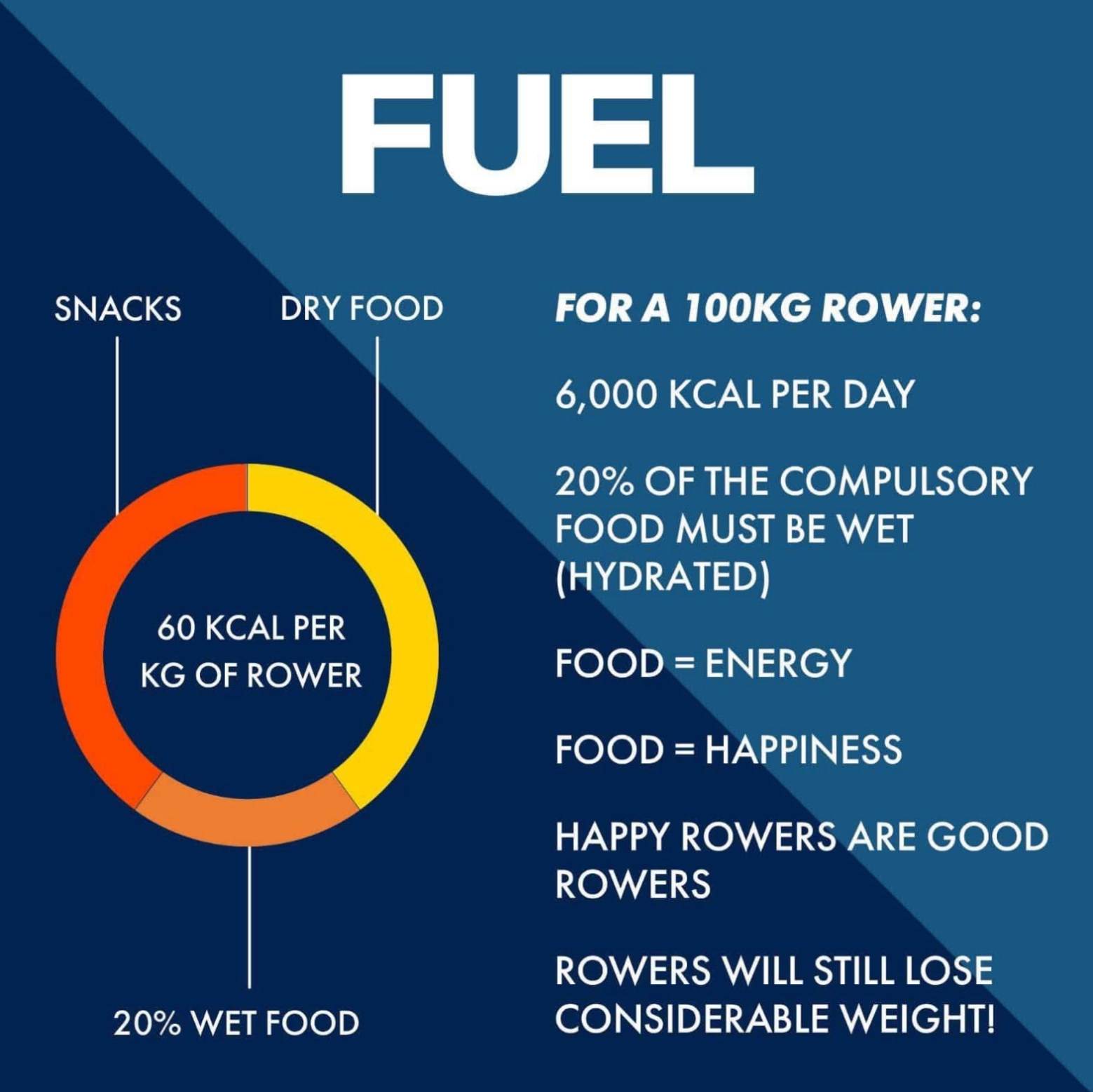 FUEL

SNACKS

DRY FOOD

60 KCAL PER KG OF ROWER

20% WET FOOD

FOR A 100KG ROWER:

6,000 KCAL PER DAY

20% OF THE COMPULSORY FOOD MUST BE WET (HYDRATED)

FOOD = ENERGY

FOOD = HAPPINESS

HAPPY ROWERS ARE GOOD ROWERS

ROWERS WILL STILL LOSE CONSIDERABLE WEIGHT!